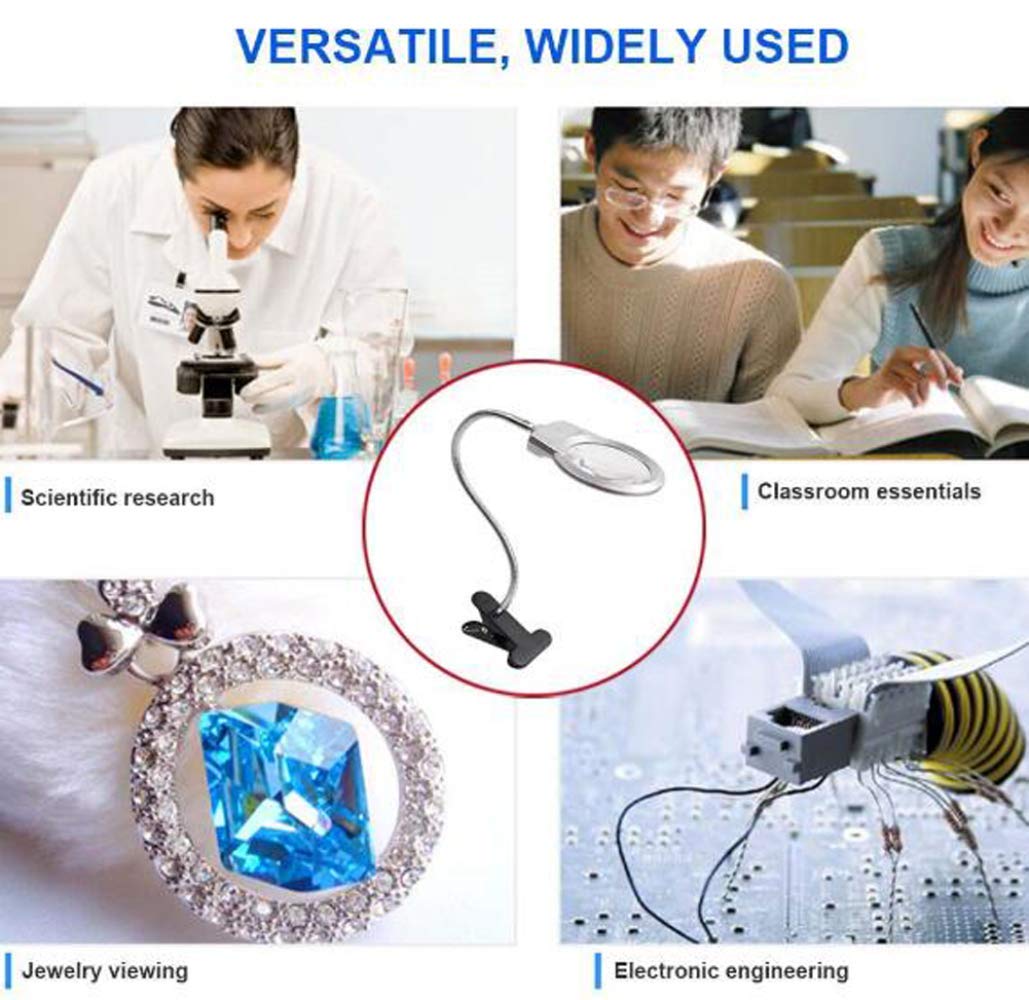 VERSATILE, WIDELY USED

Scientific research

Classroom essentials

Jewelry viewing

Electronic engineering